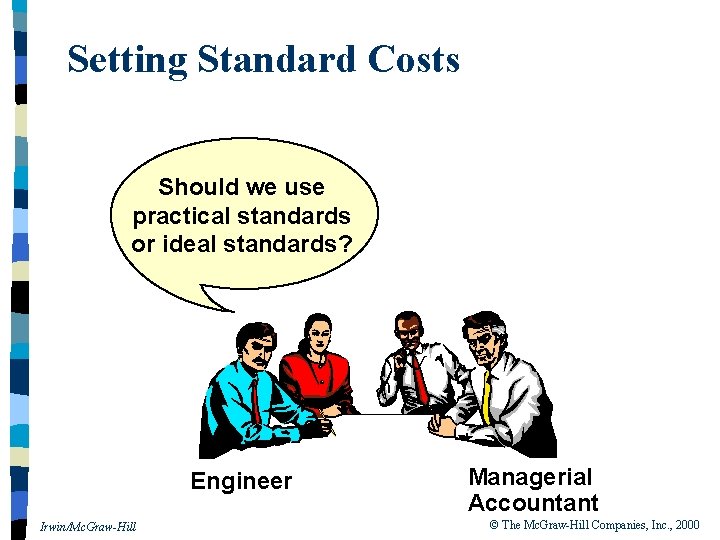 Setting Standard Costs

Should we use practical standards or ideal standards?

Engineer

Managerial Accountant

Irwin/McGraw-Hill

© The McGraw-Hill Companies, Inc., 2000